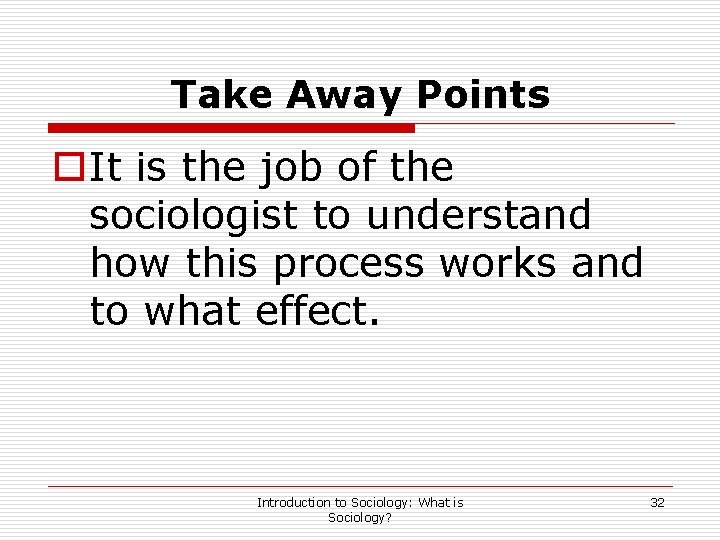 Take Away Points

It is the job of the sociologist to understand how this process works and to what effect.

Introduction to Sociology: What is Sociology?

32